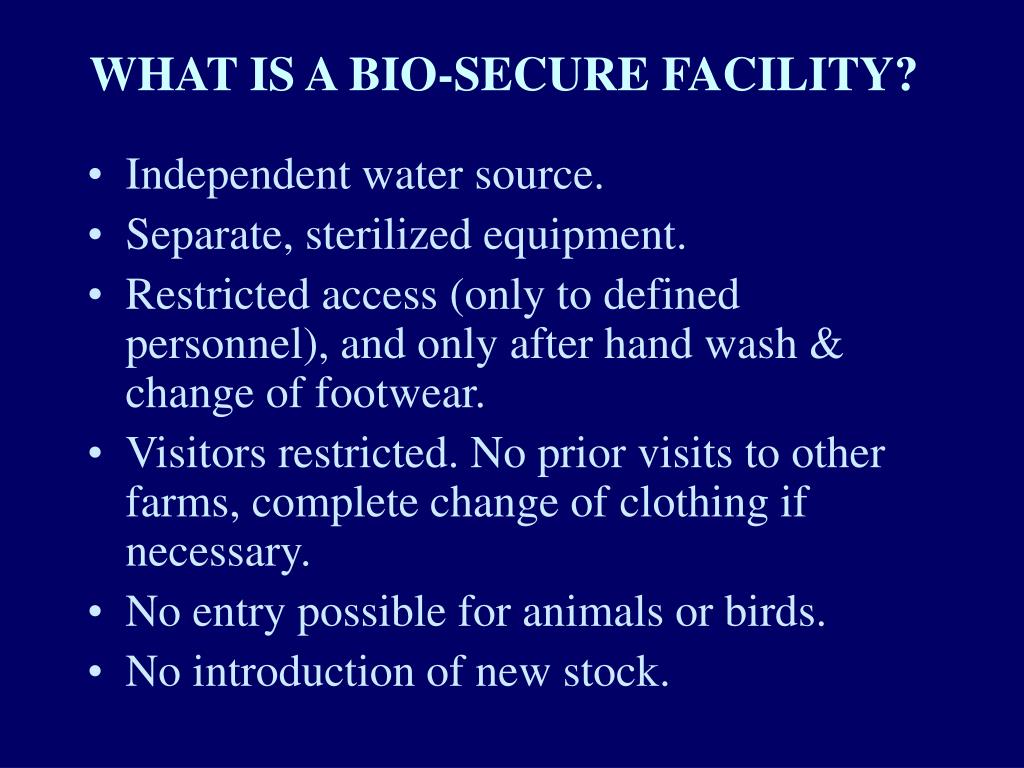 WHAT IS A BIO-SECURE FACILITY?

• Independent water source.
• Separate, sterilized equipment.
• Restricted access (only to defined personnel), and only after hand wash & change of footwear.
• Visitors restricted. No prior visits to other farms, complete change of clothing if necessary.
• No entry possible for animals or birds.
• No introduction of new stock.